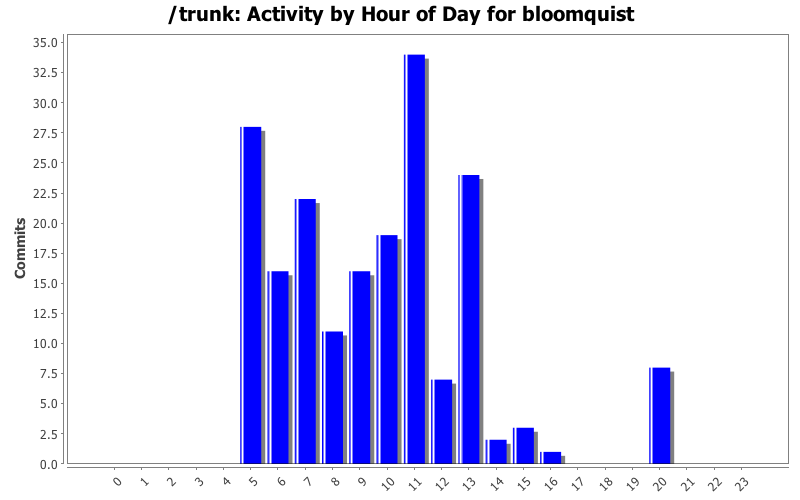 /trunk: Activity by Hour of Day for bloomquist

Commits

35.0
32.5
30.0
27.5
25.0
22.5
20.0
17.5
15.0
12.5
10.0
7.5
5.0
2.5
0.0

0 1 2 3 4 5 6 7 8 9 10 11 12 13 14 15 16 17 18 19 20 21 22 23